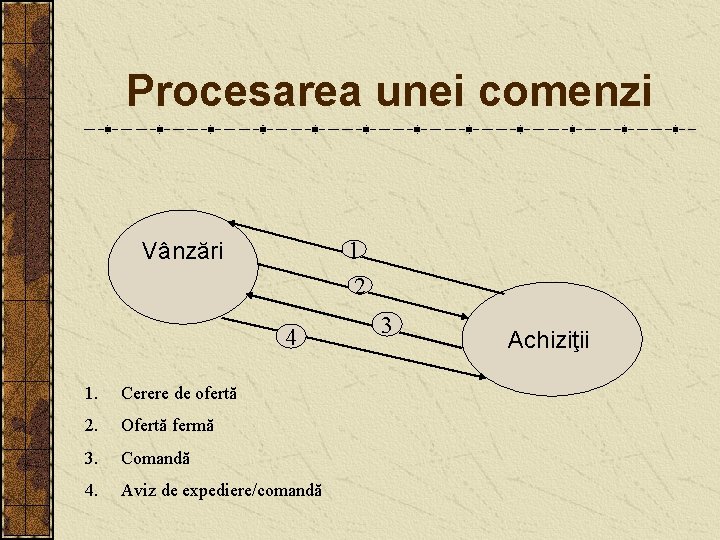 Procesarea unei comenzi

Vânzări

1

2

3

4

Achiziţii

1. Cerere de ofertă
2. Ofertă fermă
3. Comandă
4. Aviz de expediere/comandă